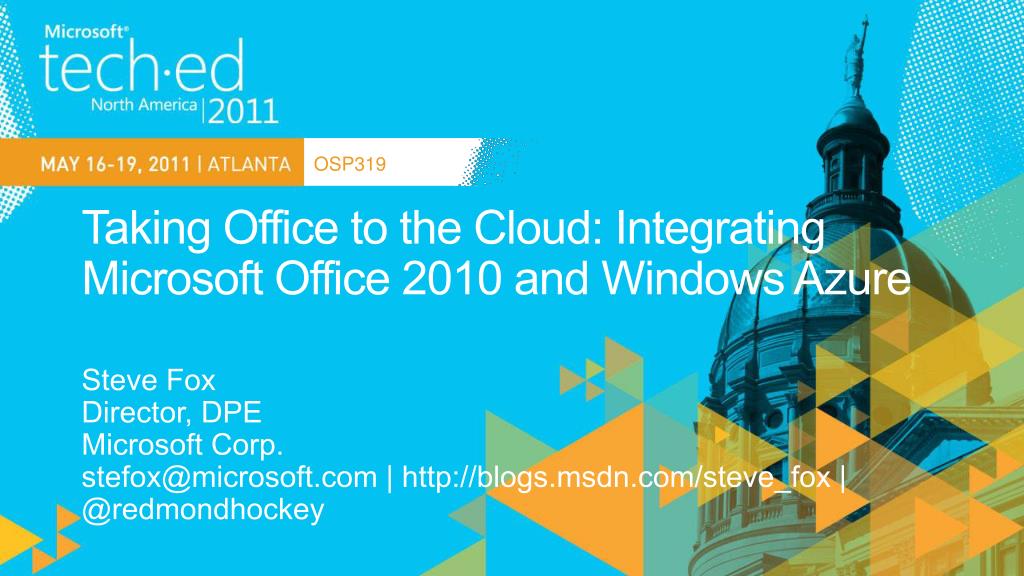 Microsoft®
tech·ed
North America | 2011

MAY 16-19, 2011 | ATLANTA OSP319

Taking Office to the Cloud: Integrating Microsoft Office 2010 and Windows Azure

Steve Fox
Director, DPE
Microsoft Corp.
stefox@microsoft.com | http://blogs.msdn.com/steve_fox | @redmondhockey